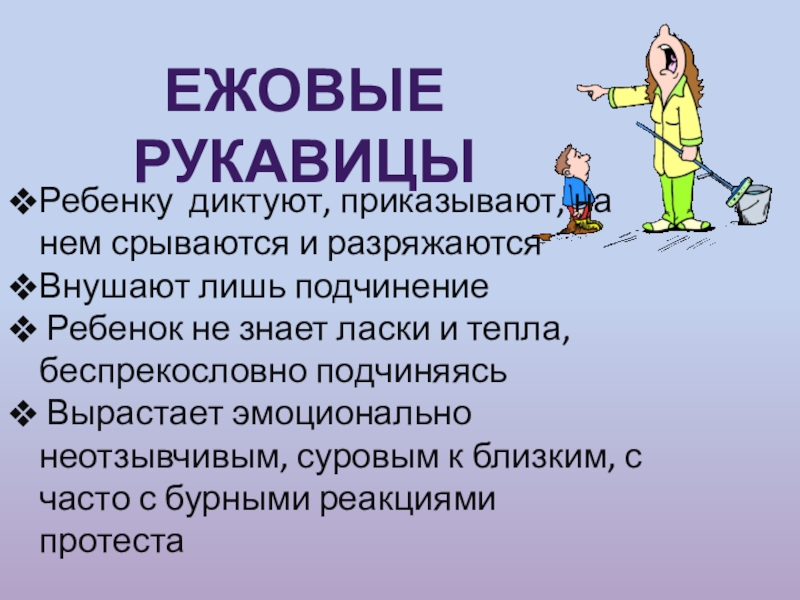 ЕЖОВЫЕ РУКАВИЦЫ

❖Ребенку диктуют, приказывают, на нем срываются и разряжаются
❖Внушают лишь подчинение
❖ Ребенок не знает ласки и тепла, беспрекословно подчиняясь
❖ Вырастает эмоционально неотзывчивым, суровым к близким, с часто с бурными реакциями протеста